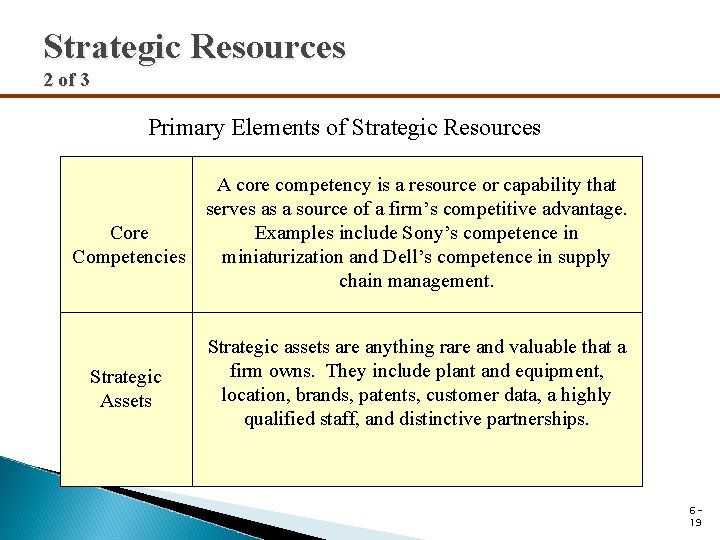 Strategic Resources
2 of 3

Primary Elements of Strategic Resources

| | |
|---|---|
| Core Competencies | A core competency is a resource or capability that serves as a source of a firm's competitive advantage. Examples include Sony's competence in miniaturization and Dell's competence in supply chain management. |
| Strategic Assets | Strategic assets are anything rare and valuable that a firm owns. They include plant and equipment, location, brands, patents, customer data, a highly qualified staff, and distinctive partnerships. |

6-19